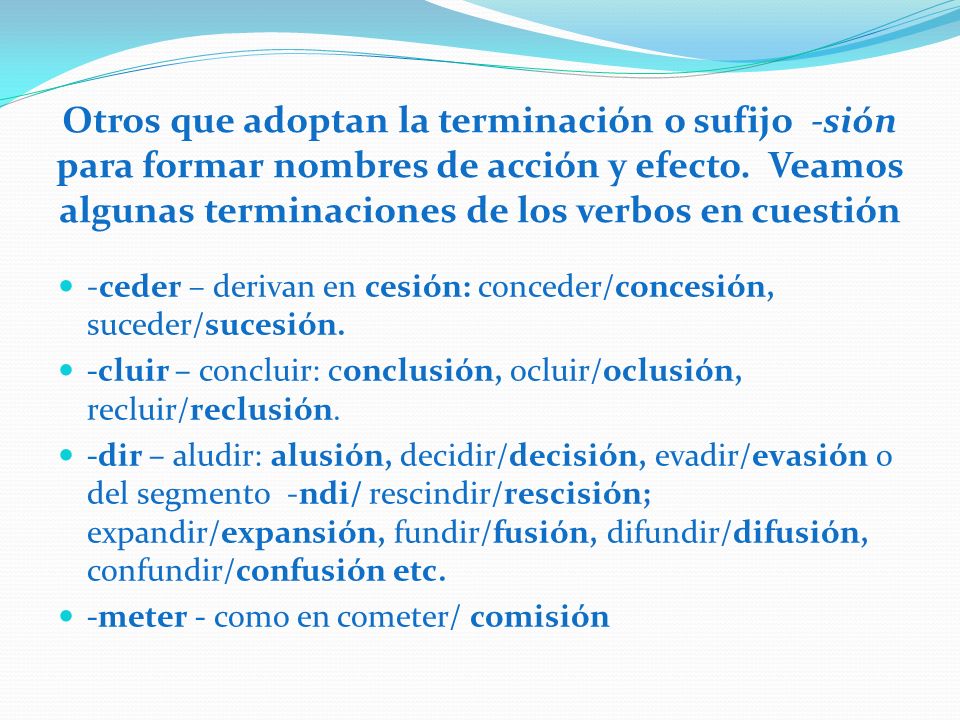 Otros que adoptan la terminación o sufijo -sión para formar nombres de acción y efecto. Veamos algunas terminaciones de los verbos en cuestión

- -ceder – derivan en cesión: conceder/concesión, suceder/sucesión.
- -cluir – concluir: conclusión, ocluir/oclusión, recluir/reclusión.
- -dir – aludir: alusión, decidir/decisión, evadir/evasión o del segmento -ndi/ rescindir/rescisión; expandir/expansión, fundir/fusión, difundir/difusión, confundir/confusión etc.
- -meter - como en cometer/ comisión